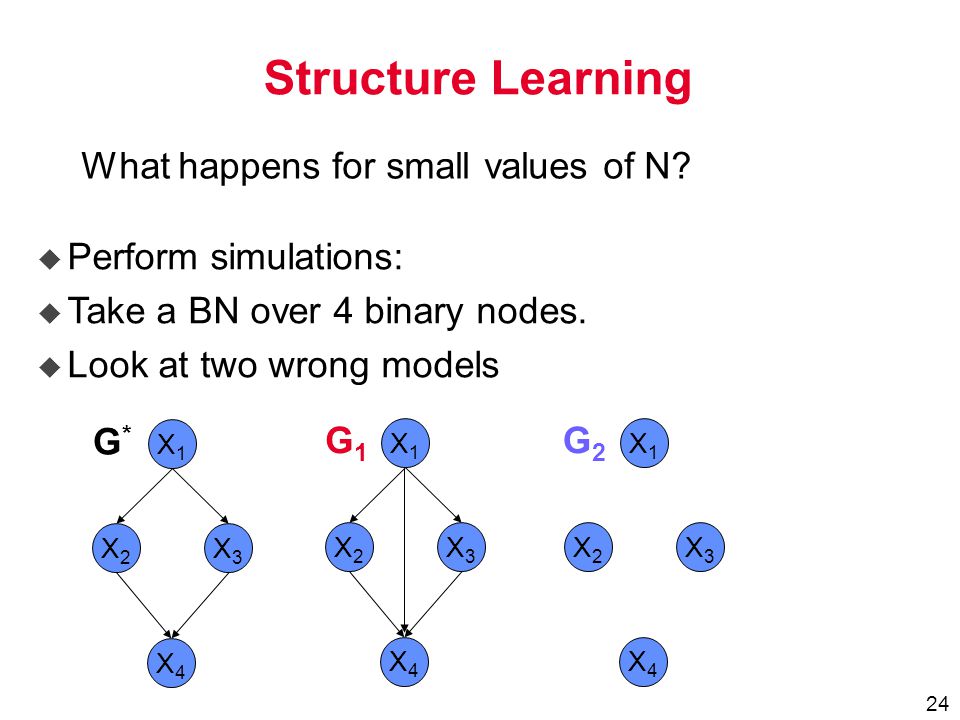 Structure Learning

What happens for small values of N?

Perform simulations:
Take a BN over 4 binary nodes.
Look at two wrong models

$G^*$ $X_1$ $X_2$ $X_3$ $X_4$

$G_1$ $X_1$ $X_2$ $X_3$ $X_4$

$G_2$ $X_1$ $X_2$ $X_3$ $X_4$

24